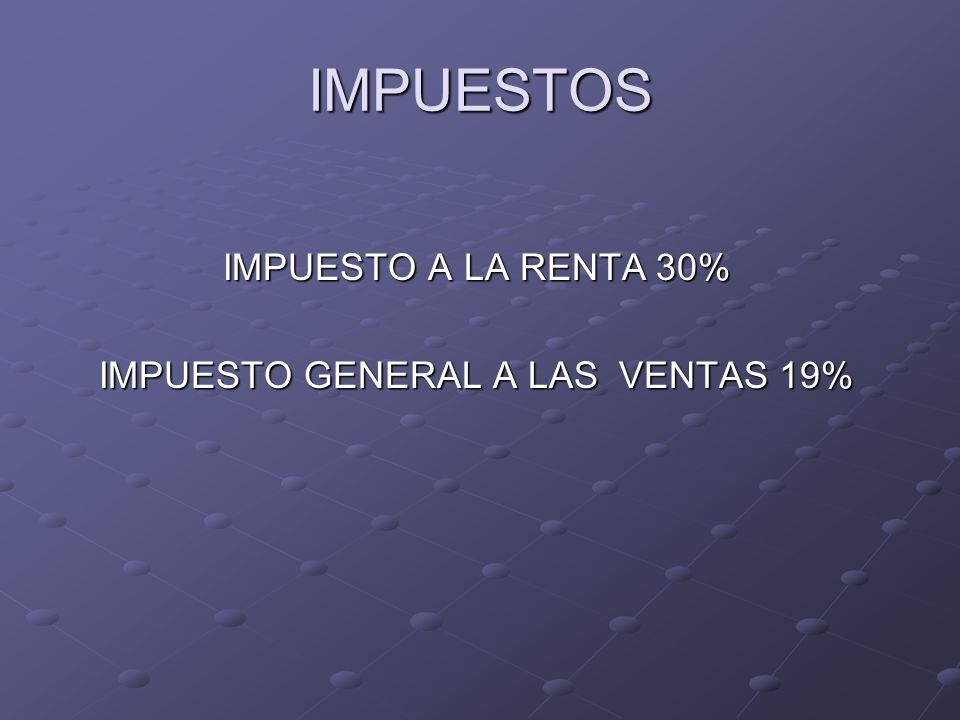 IMPUESTOS

IMPUESTO A LA RENTA 30%

IMPUESTO GENERAL A LAS VENTAS 19%